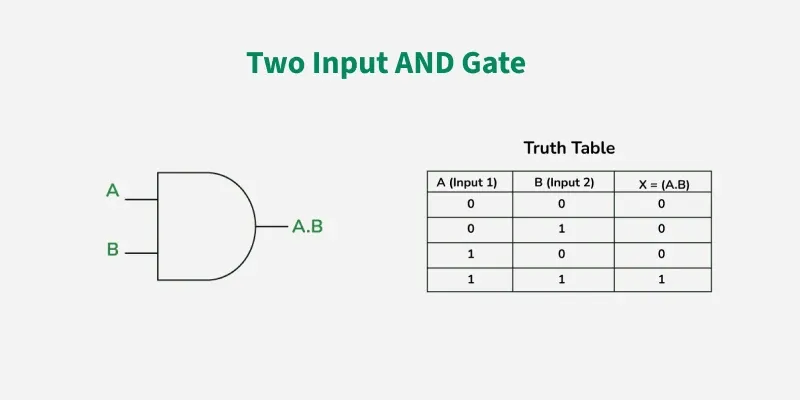 Two Input AND Gate

A

B

A.B

Truth Table

| A (Input 1) | B (Input 2) | X = (A.B) |
|---|---|---|
| 0 | 0 | 0 |
| 0 | 1 | 0 |
| 1 | 0 | 0 |
| 1 | 1 | 1 |